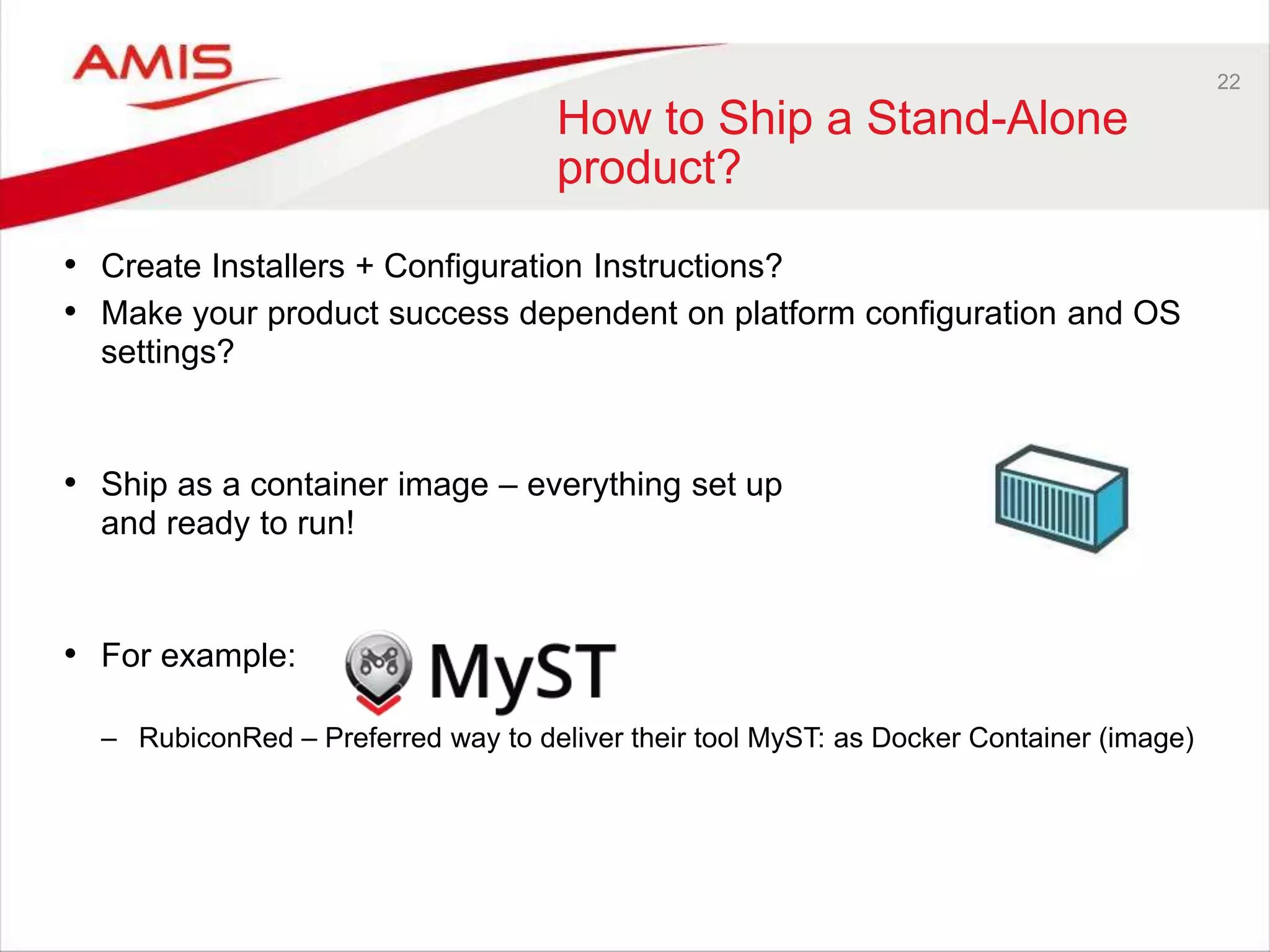 AMIS

22

How to Ship a Stand-Alone product?

• Create Installers + Configuration Instructions?
• Make your product success dependent on platform configuration and OS settings?

• Ship as a container image – everything set up and ready to run!

• For example: MyST

– RubiconRed – Preferred way to deliver their tool MyST: as Docker Container (image)